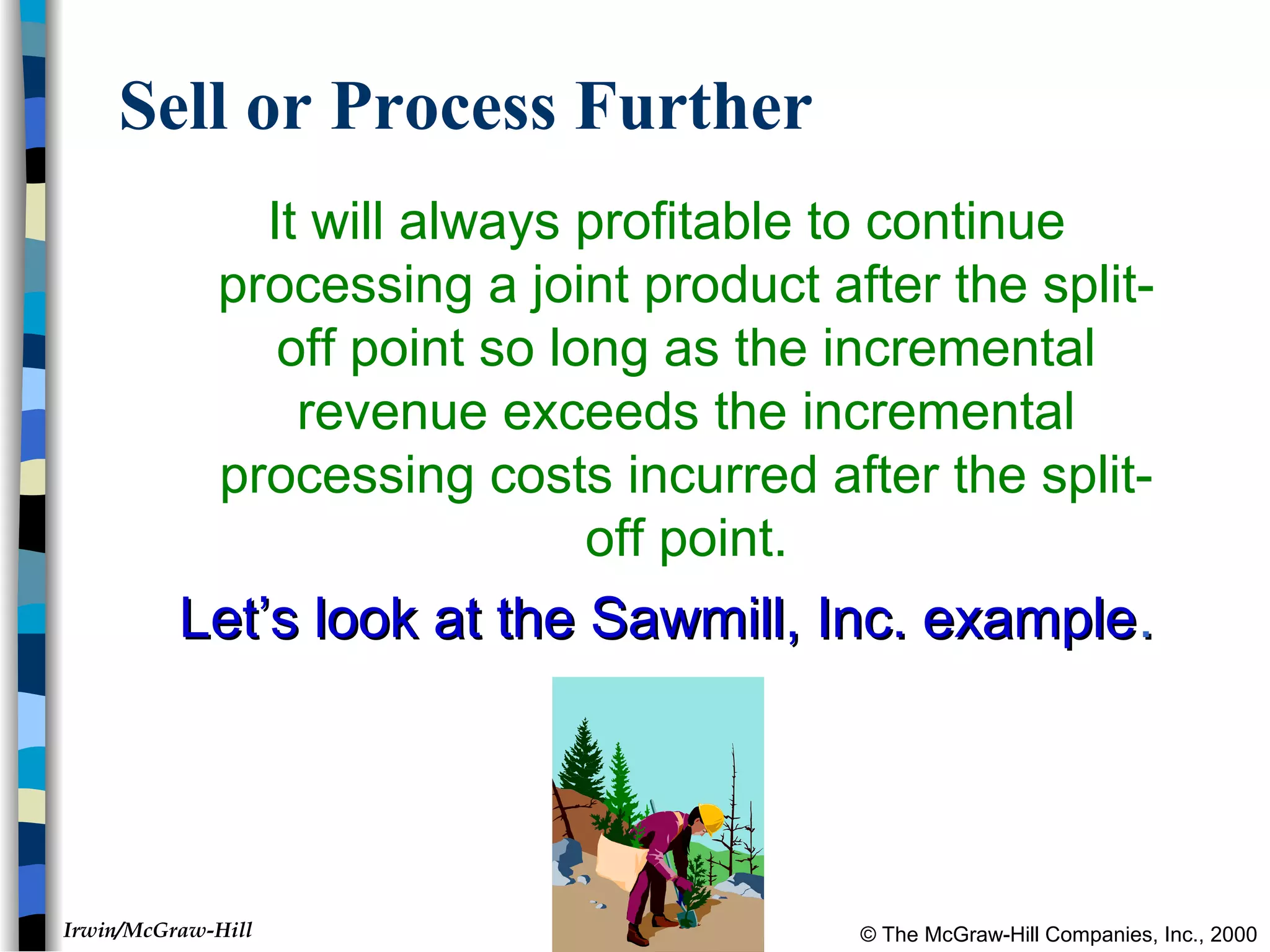 Sell or Process Further

It will always profitable to continue processing a joint product after the split-off point so long as the incremental revenue exceeds the incremental processing costs incurred after the split-off point.

Let's look at the Sawmill, Inc. example.

Irwin/McGraw-Hill

© The McGraw-Hill Companies, Inc., 2000